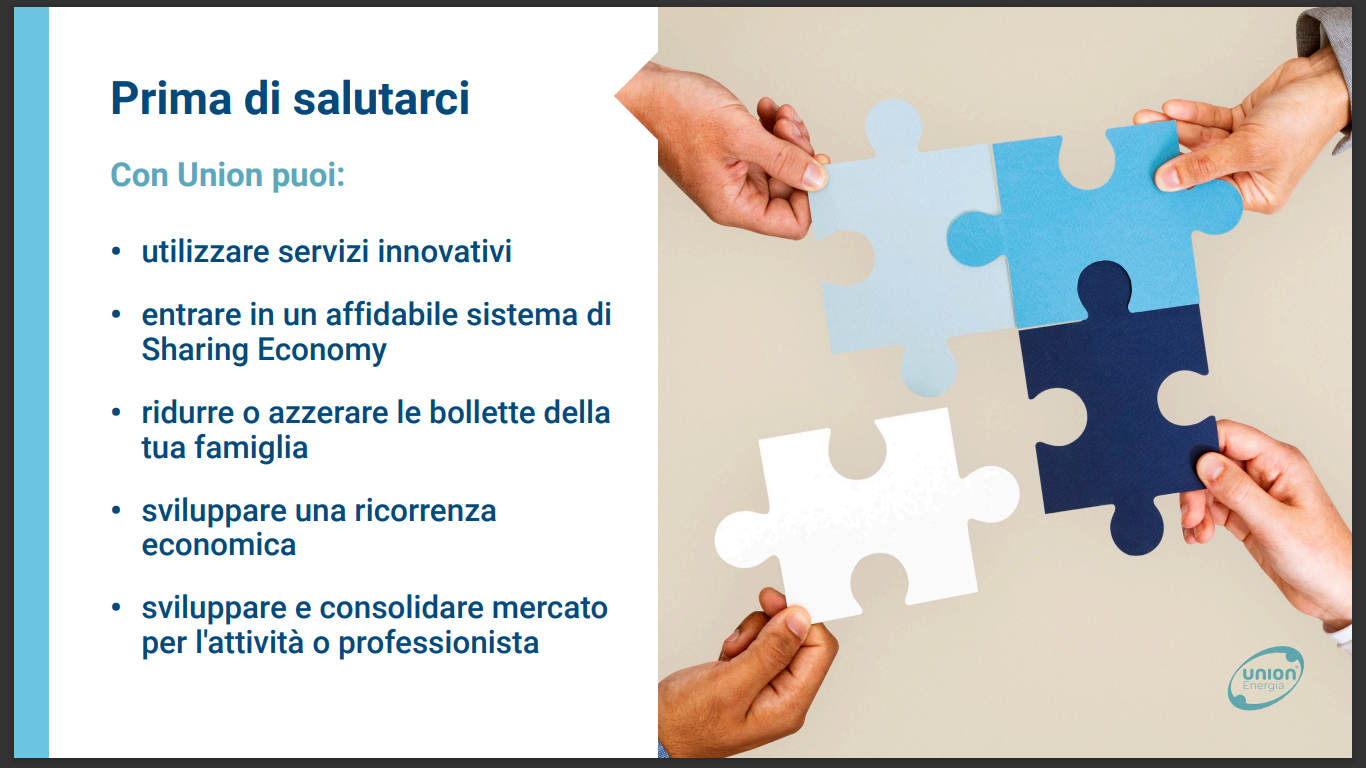 Prima di salutarci

Con Union puoi:

• utilizzare servizi innovativi

• entrare in un affidabile sistema di Sharing Economy

• ridurre o azzerare le bollette della tua famiglia

• sviluppare una ricorrenza economica

• sviluppare e consolidare mercato per l'attività o professionista

UNION Energia